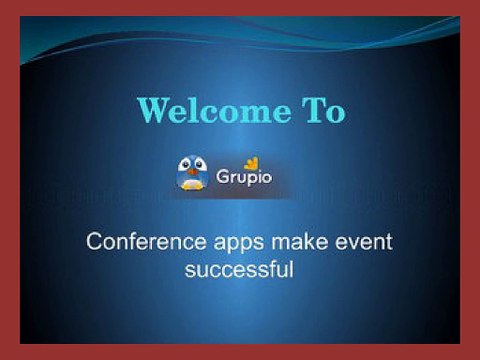 Welcome To

Grupio

Conference apps make event successful